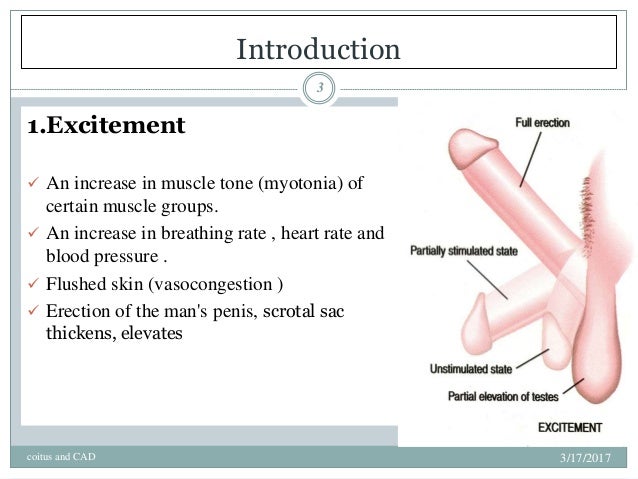 Introduction

3

1.Excitement

✓ An increase in muscle tone (myotonia) of certain muscle groups.
✓ An increase in breathing rate , heart rate and blood pressure .
✓ Flushed skin (vasocongestion )
✓ Erection of the man's penis, scrotal sac thickens, elevates

Full erection

Partially stimulated state

Unstimulated state

Partial elevation of testes

EXCITEMENT

coitus and CAD

3/17/2017